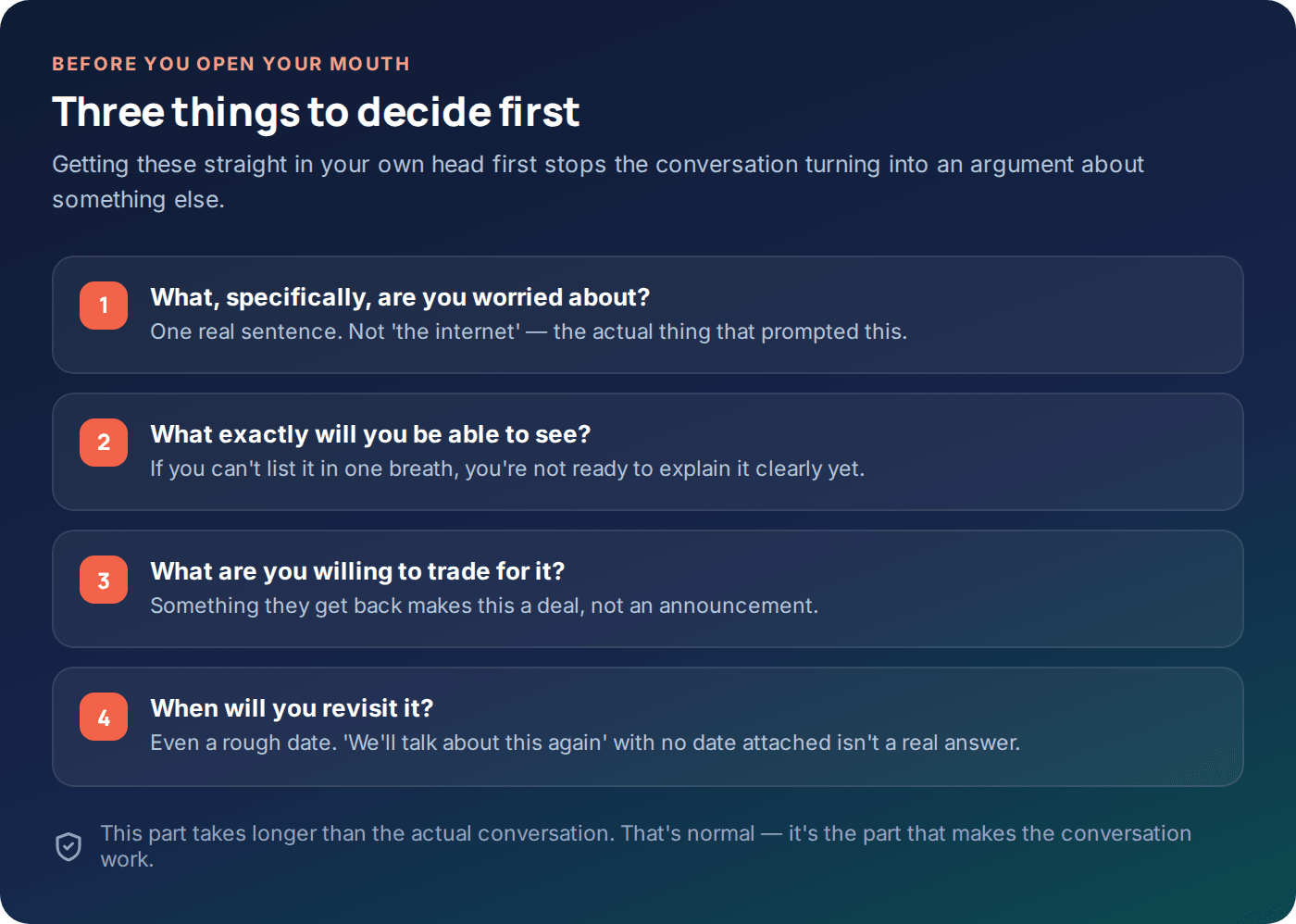 BEFORE YOU OPEN YOUR MOUTH

Three things to decide first

Getting these straight in your own head first stops the conversation turning into an argument about something else.

1

What, specifically, are you worried about?

One real sentence. Not 'the internet' — the actual thing that prompted this.

2

What exactly will you be able to see?

If you can't list it in one breath, you're not ready to explain it clearly yet.

3

What are you willing to trade for it?

Something they get back makes this a deal, not an announcement.

4

When will you revisit it?

Even a rough date. 'We'll talk about this again' with no date attached isn't a real answer.

This part takes longer than the actual conversation. That's normal — it's the part that makes the conversation work.